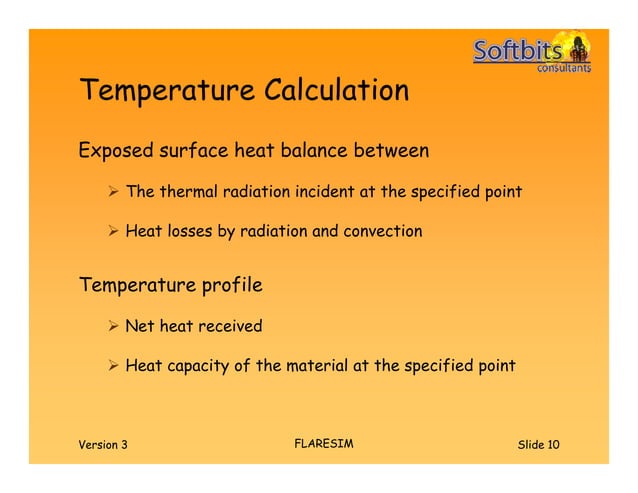 Softbits consultants

Temperature Calculation

Exposed surface heat balance between

➢ The thermal radiation incident at the specified point

➢ Heat losses by radiation and convection

Temperature profile

➢ Net heat received

➢ Heat capacity of the material at the specified point

Version 3

FLARESIM

Slide 10